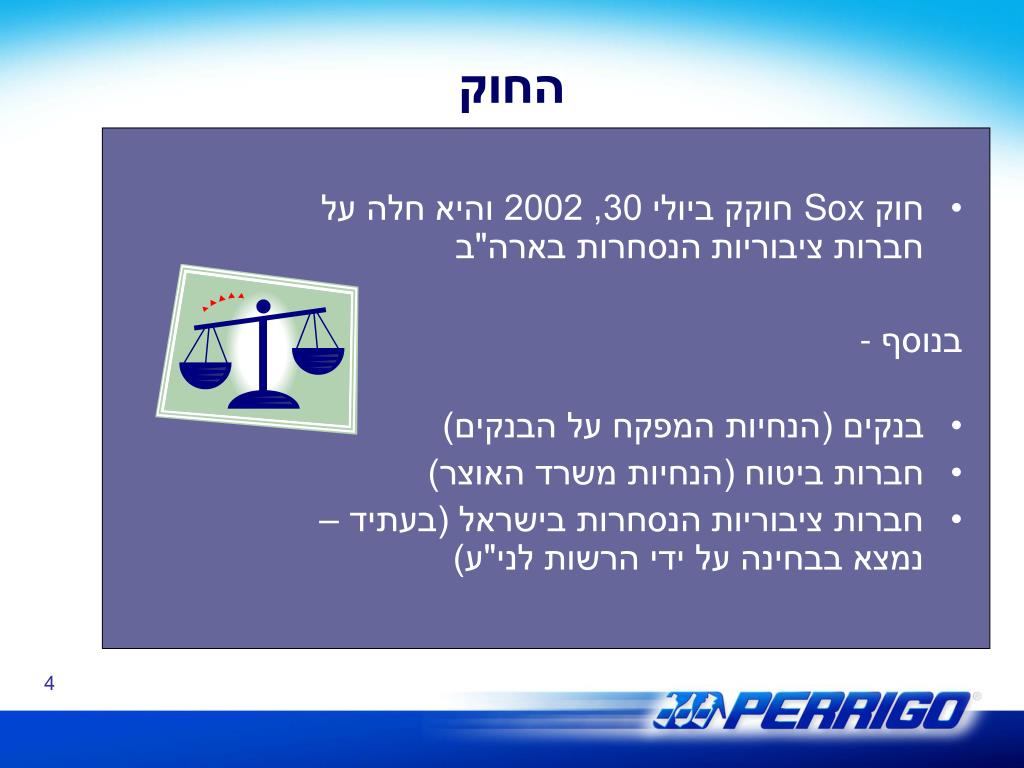 החוק

• חוק Sox חוקק ביולי 30, 2002 והיא חלה על חברות ציבוריות הנסחרות בארה"ב

בנוסף -

• בנקים (הנחיות המפקח על הבנקים)
• חברות ביטוח (הנחיות משרד האוצר)
• חברות ציבוריות הנסחרות בישראל (בעתיד – נמצא בבחינה על ידי הרשות לני"ע)

4

PERRIGO